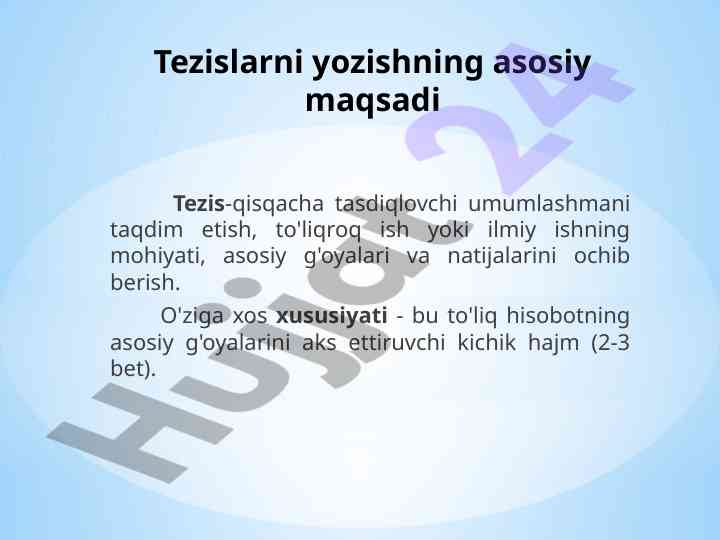 Tezislarni yozishning asosiy maqsadi

Tezis-qisqacha tasdiqlovchi umumlashmani taqdim etish, to'liqroq ish yoki ilmiy ishning mohiyati, asosiy g'oyalari va natijalarini ochib berish.

O'ziga xos xususiyati - bu to'liq hisobotning asosiy g'oyalarini aks ettiruvchi kichik hajm (2-3 bet).

Hujjat 24